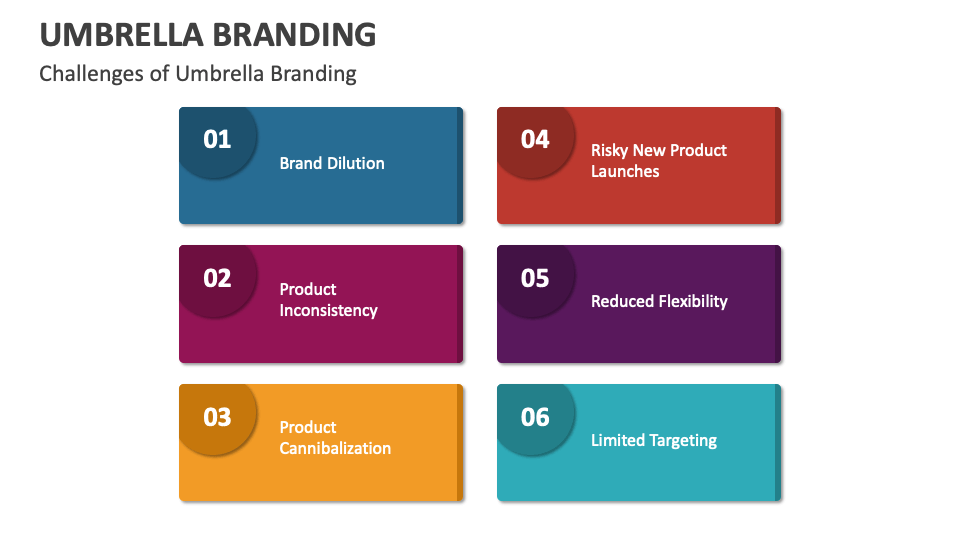 UMBRELLA BRANDING

Challenges of Umbrella Branding

01
Brand Dilution

02
Product Inconsistency

03
Product Cannibalization

04
Risky New Product Launches

05
Reduced Flexibility

06
Limited Targeting